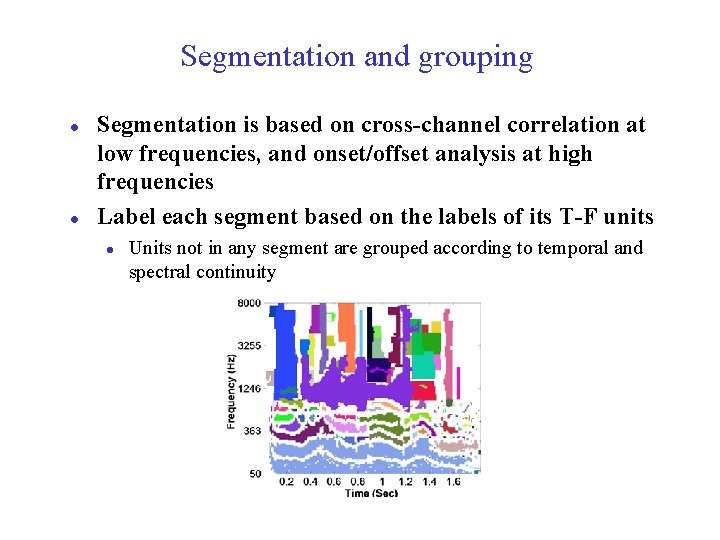 Segmentation and grouping

- Segmentation is based on cross-channel correlation at low frequencies, and onset/offset analysis at high frequencies
- Label each segment based on the labels of its T-F units
  - Units not in any segment are grouped according to temporal and spectral continuity

8000
3255
1246
363
50
Frequency (Hz)
0.2 0.4 0.6 0.8 1 1.2 1.4 1.6
Time (Sec)